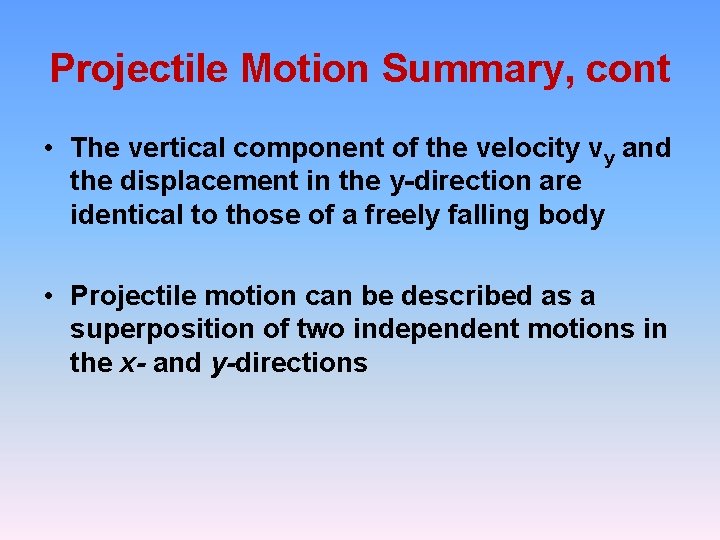 Projectile Motion Summary, cont

• The vertical component of the velocity $v_y$ and the displacement in the y-direction are identical to those of a freely falling body

• Projectile motion can be described as a superposition of two independent motions in the x- and y-directions